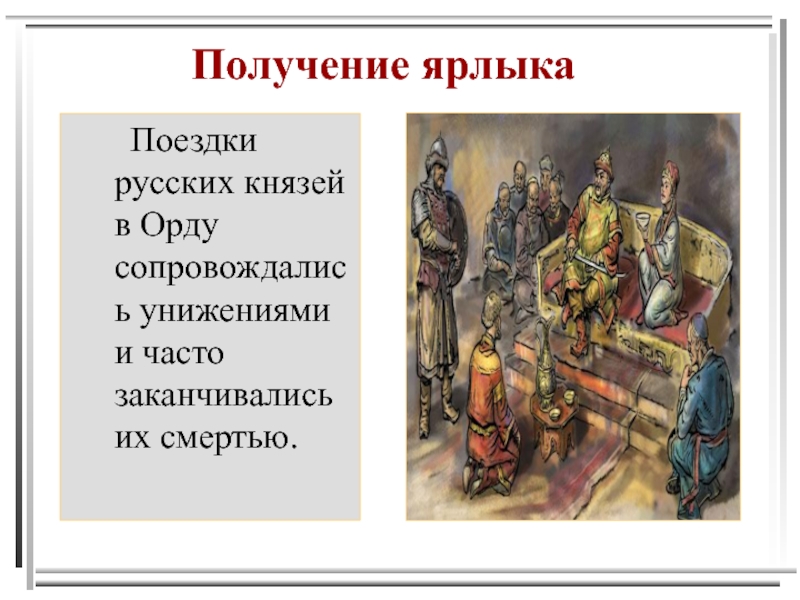 Получение ярлыка

Поездки русских князей в Орду сопровождались унижениями и часто заканчивались их смертью.